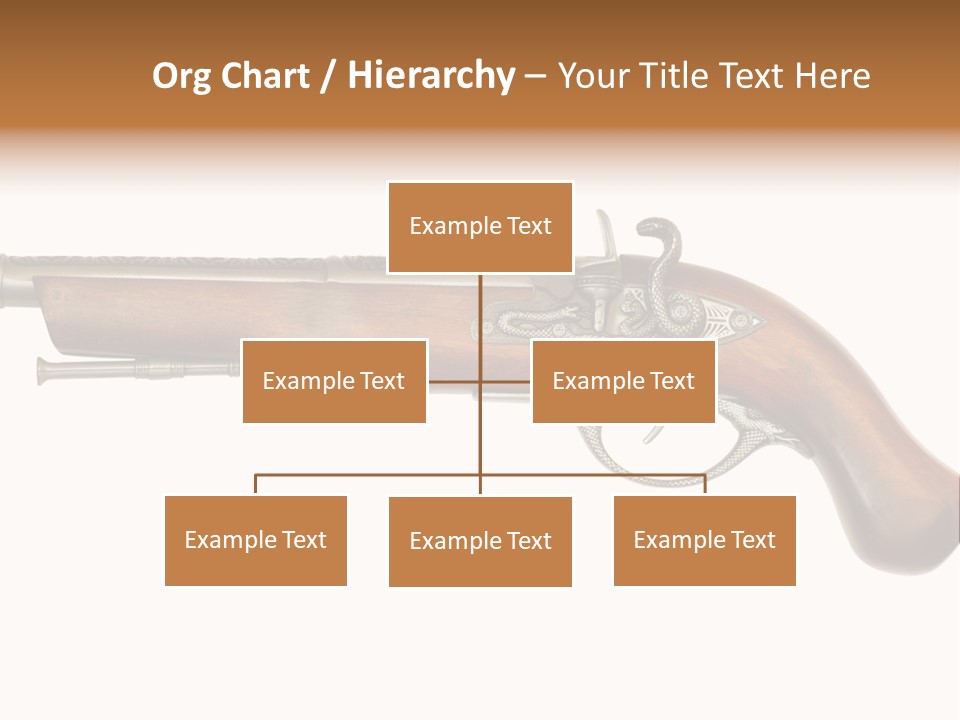 Org Chart / Hierarchy – Your Title Text Here

Example Text

Example Text

Example Text

Example Text

Example Text

Example Text